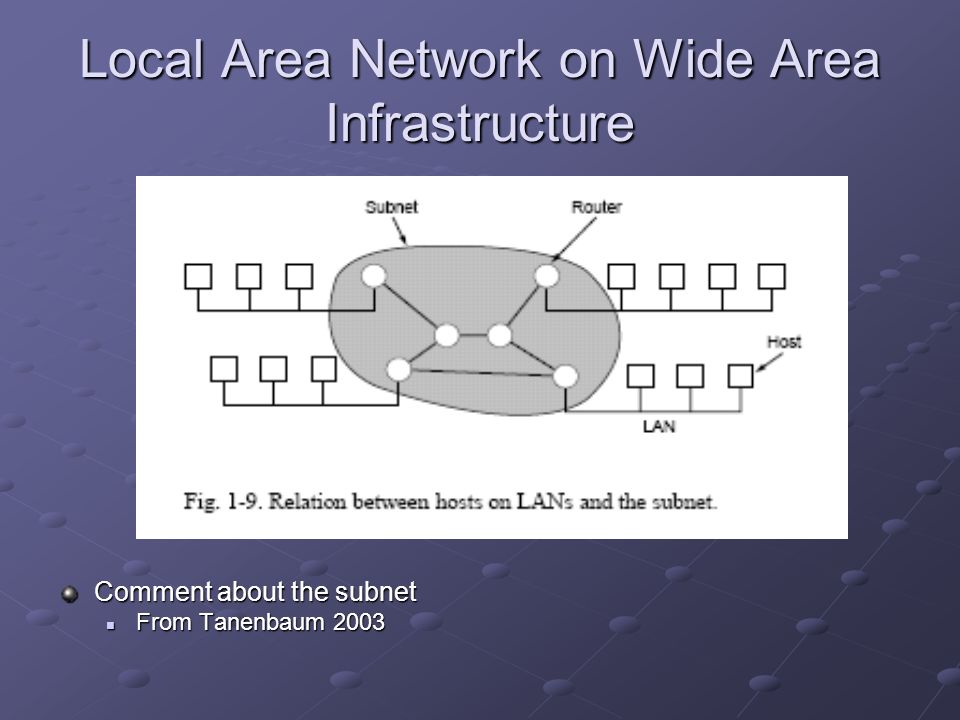 Local Area Network on Wide Area Infrastructure

Subnet
Router
Host
LAN

Fig. 1-9. Relation between hosts on LANs and the subnet.

Comment about the subnet
From Tanenbaum 2003